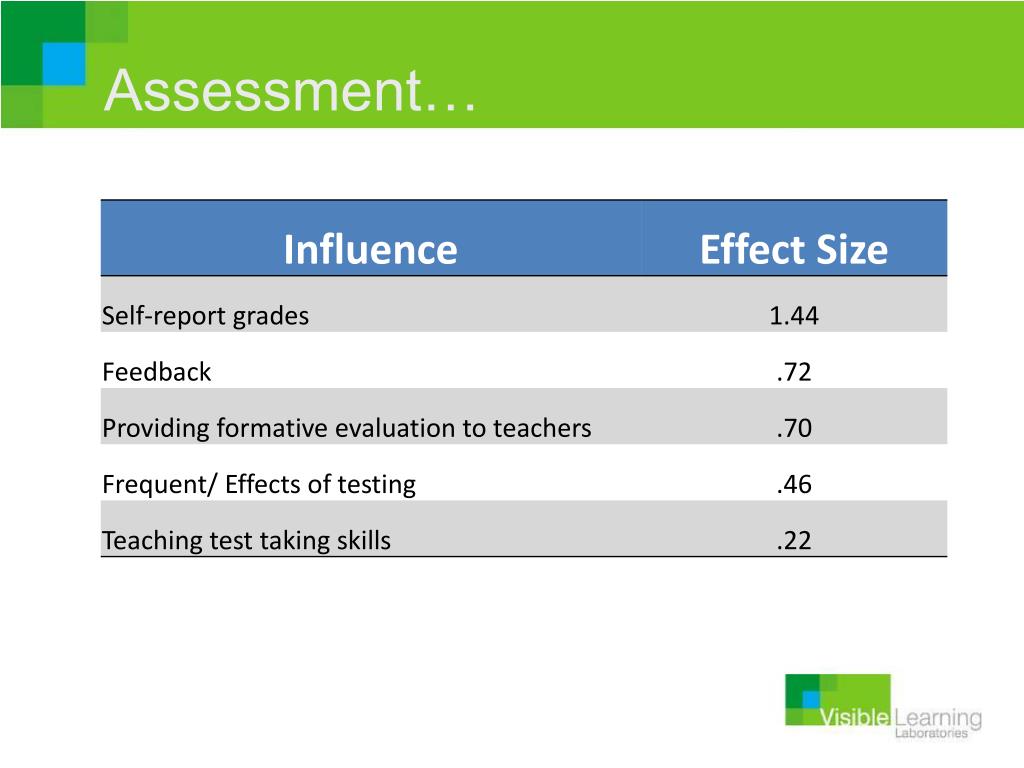 Assessment…

| Influence | Effect Size |
|---|---|
| Self-report grades | 1.44 |
| Feedback | .72 |
| Providing formative evaluation to teachers | .70 |
| Frequent/ Effects of testing | .46 |
| Teaching test taking skills | .22 |

Visible Learning
Laboratories